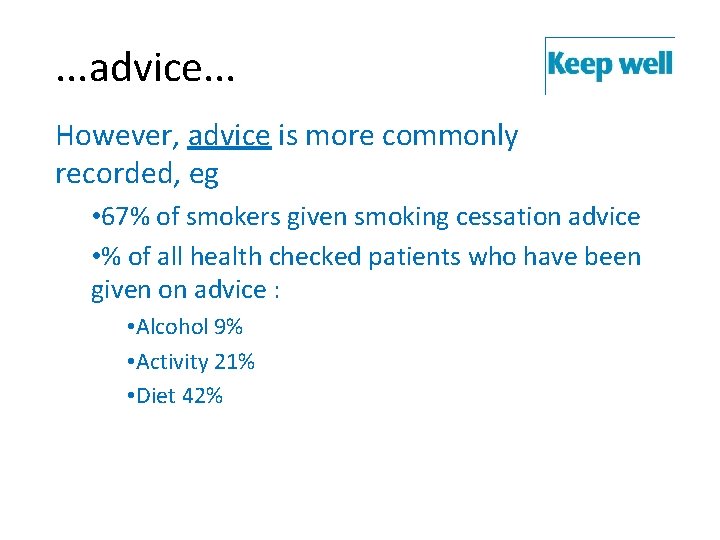 ...advice...

Keep well

However, advice is more commonly recorded, eg

•67% of smokers given smoking cessation advice

•% of all health checked patients who have been given on advice :

•Alcohol 9%

•Activity 21%

•Diet 42%